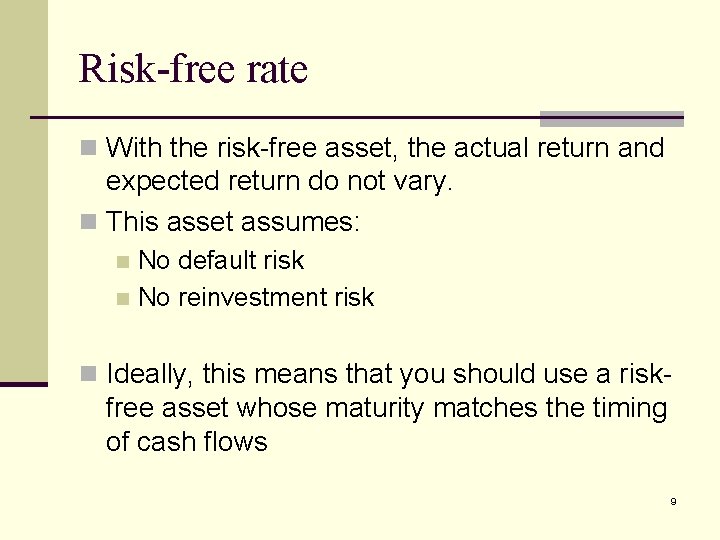 Risk-free rate

With the risk-free asset, the actual return and expected return do not vary.

This asset assumes:

No default risk

No reinvestment risk

Ideally, this means that you should use a risk-free asset whose maturity matches the timing of cash flows

9